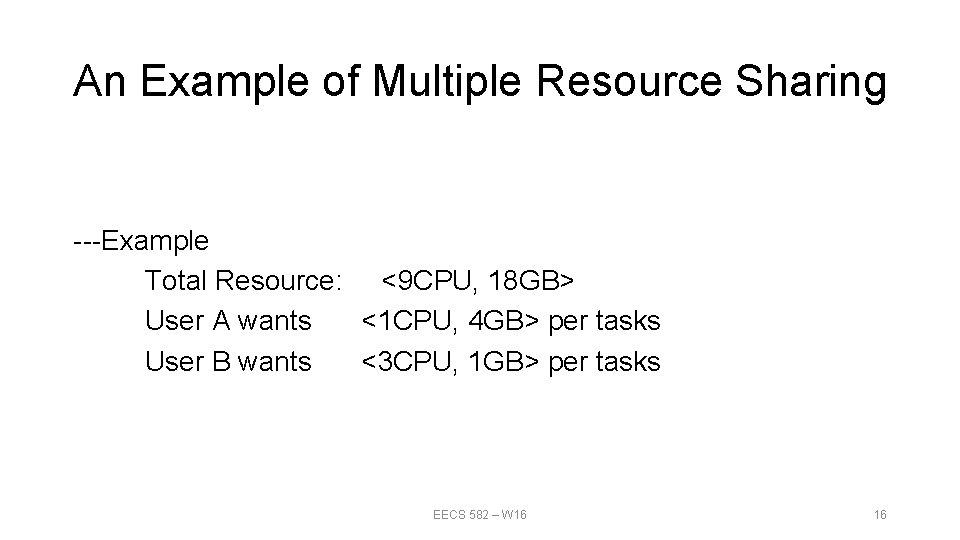 An Example of Multiple Resource Sharing

---Example

Total Resource: <9CPU, 18GB>

User A wants <1CPU, 4GB> per tasks

User B wants <3CPU, 1GB> per tasks

EECS 582 – W16

16